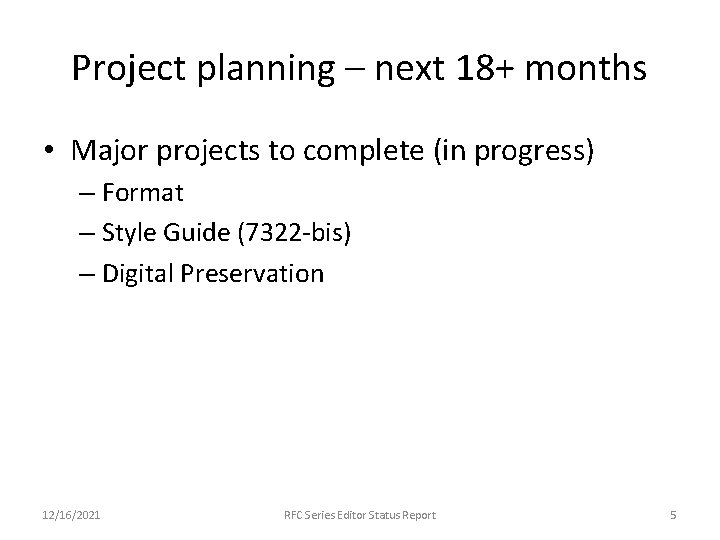 Project planning – next 18+ months

• Major projects to complete (in progress)
– Format
– Style Guide (7322-bis)
– Digital Preservation

12/16/2021

RFC Series Editor Status Report

5